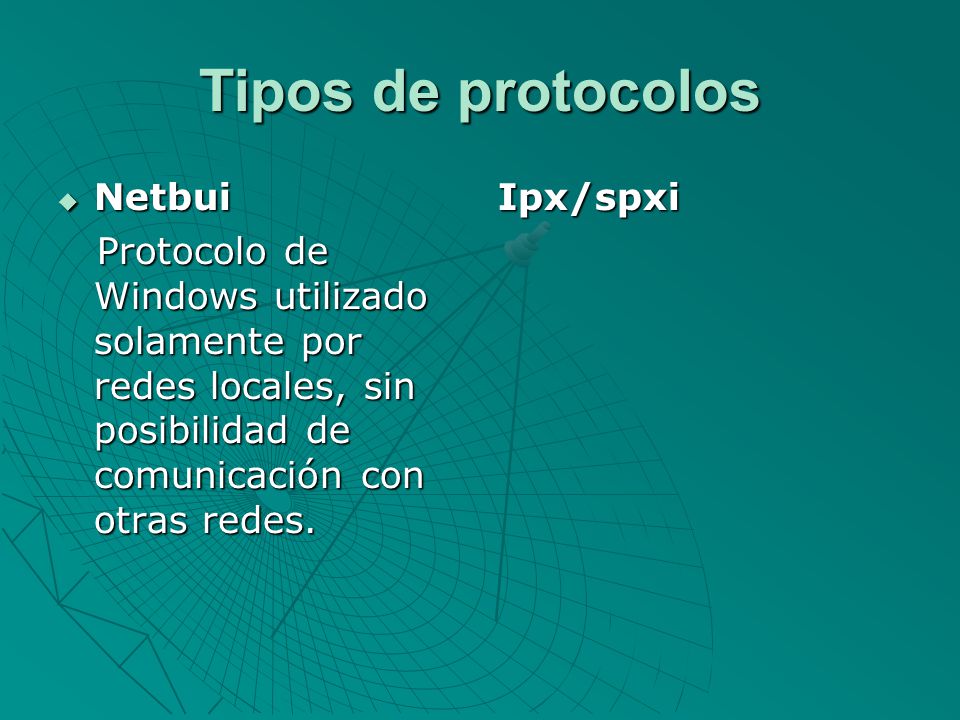 Tipos de protocolos

Netbui

Protocolo de Windows utilizado solamente por redes locales, sin posibilidad de comunicación con otras redes.

Ipx/spxi